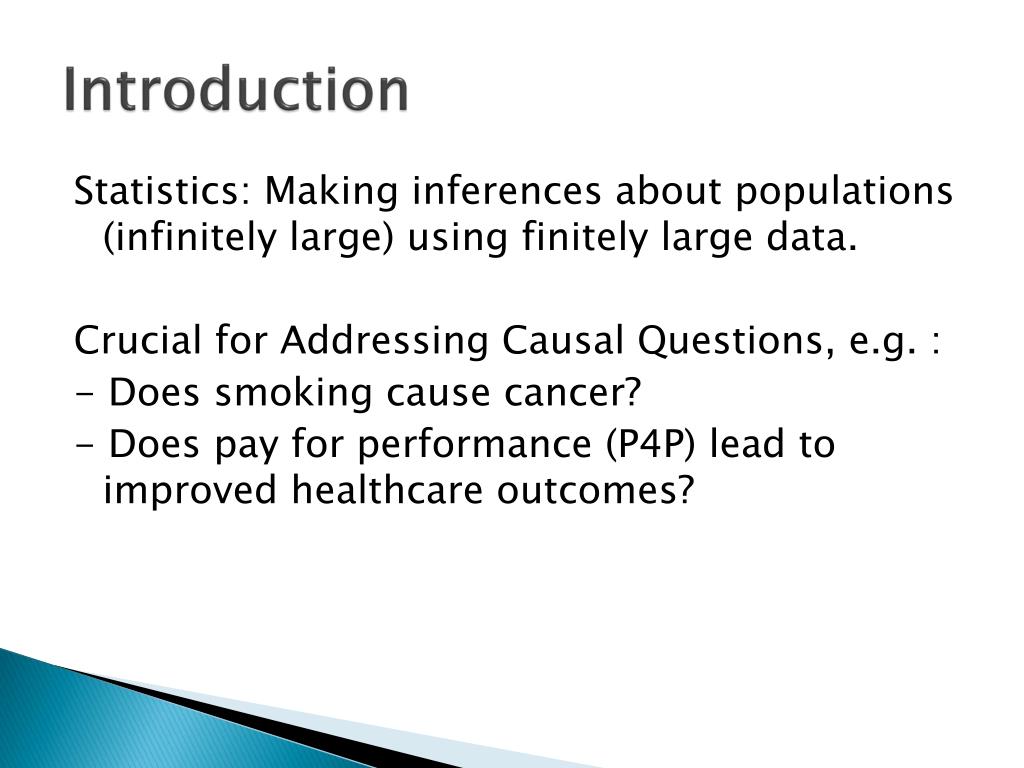 Introduction

Statistics: Making inferences about populations (infinitely large) using finitely large data.

Crucial for Addressing Causal Questions, e.g. :
- Does smoking cause cancer?
- Does pay for performance (P4P) lead to improved healthcare outcomes?